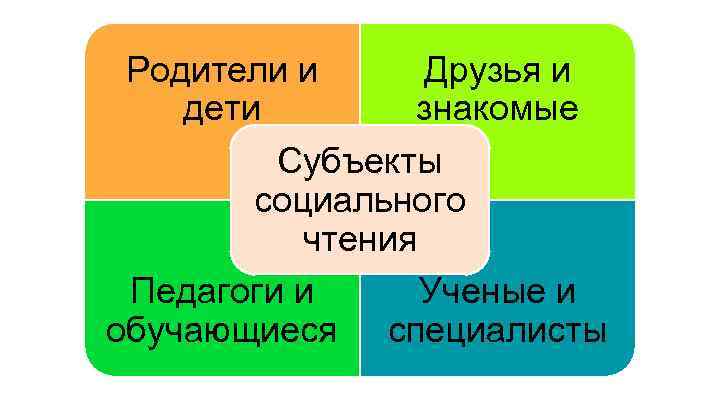 Родители и дети

Друзья и знакомые

Субъекты социального чтения

Педагоги и обучающиеся

Ученые и специалисты